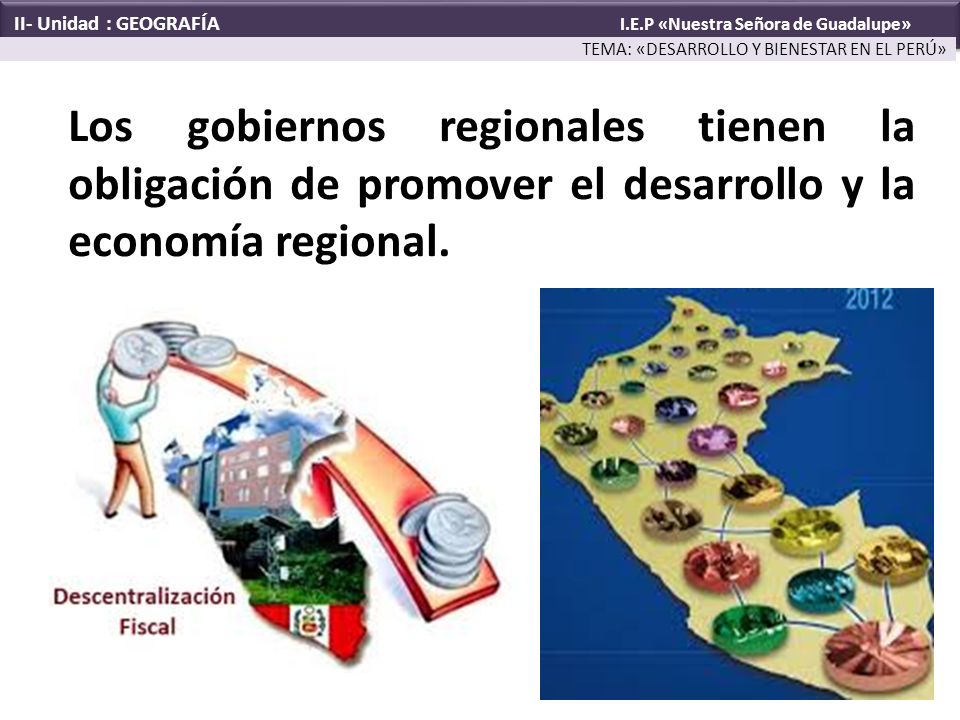 II- Unidad : GEOGRAFÍA

I.E.P «Nuestra Señora de Guadalupe»

TEMA: «DESARROLLO Y BIENESTAR EN EL PERÚ»

Los gobiernos regionales tienen la obligación de promover el desarrollo y la economía regional.

Descentralización Fiscal

2012